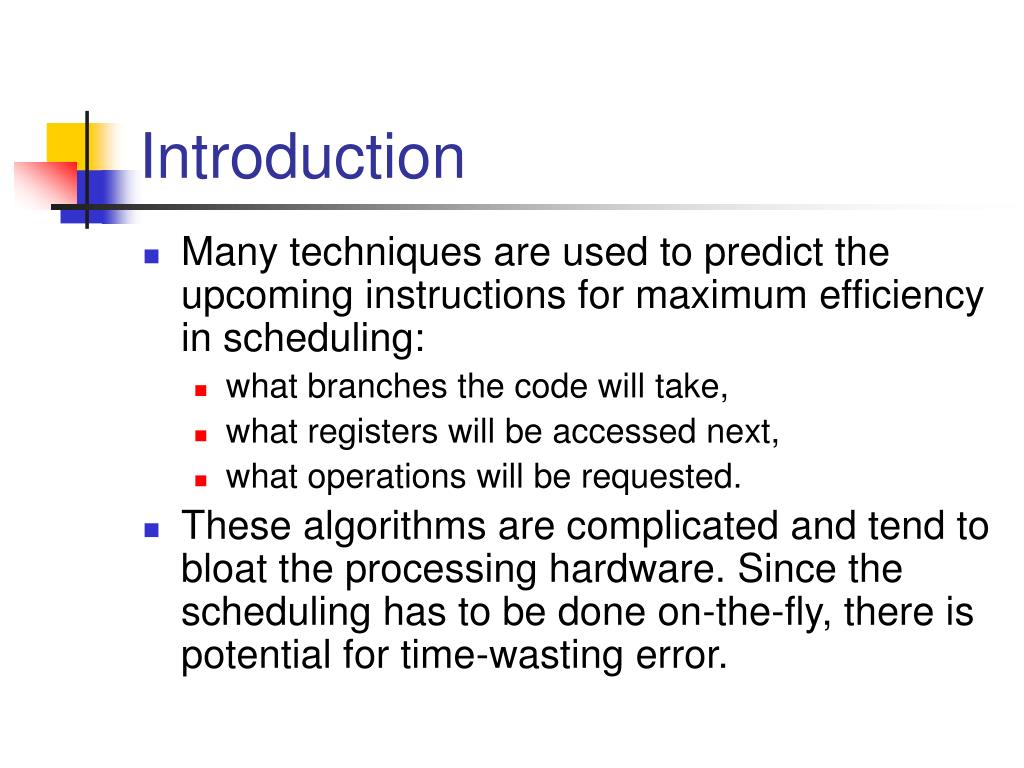 Introduction

Many techniques are used to predict the upcoming instructions for maximum efficiency in scheduling:

what branches the code will take,

what registers will be accessed next,

what operations will be requested.

These algorithms are complicated and tend to bloat the processing hardware. Since the scheduling has to be done on-the-fly, there is potential for time-wasting error.